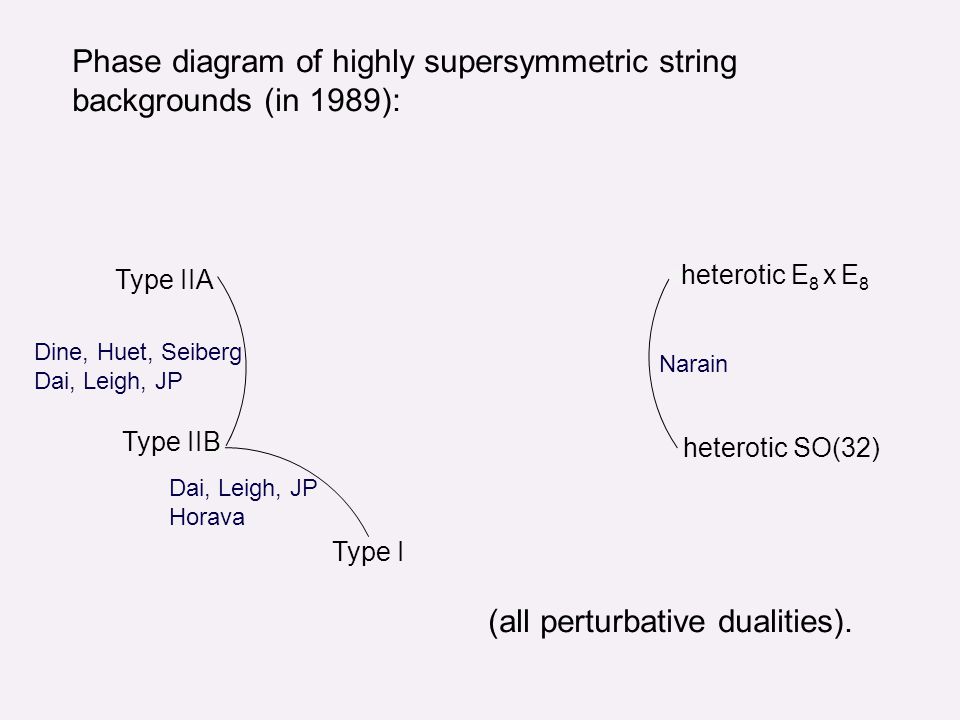 Phase diagram of highly supersymmetric string backgrounds (in 1989):

Type IIA

Dine, Huet, Seiberg
Dai, Leigh, JP

Type IIB

Dai, Leigh, JP
Horava

Type I

heterotic $E_8$ x $E_8$

Narain

heterotic SO(32)

(all perturbative dualities).